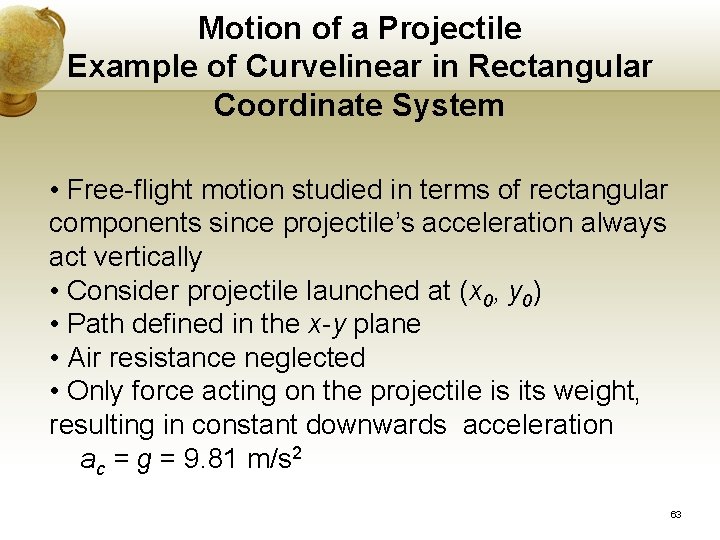 Motion of a Projectile
Example of Curvelinear in Rectangular Coordinate System

• Free-flight motion studied in terms of rectangular components since projectile's acceleration always act vertically
• Consider projectile launched at $(x_0, y_0)$
• Path defined in the $x$-$y$ plane
• Air resistance neglected
• Only force acting on the projectile is its weight, resulting in constant downwards acceleration
$a_c = g = 9.81$ m/s$^2$

63